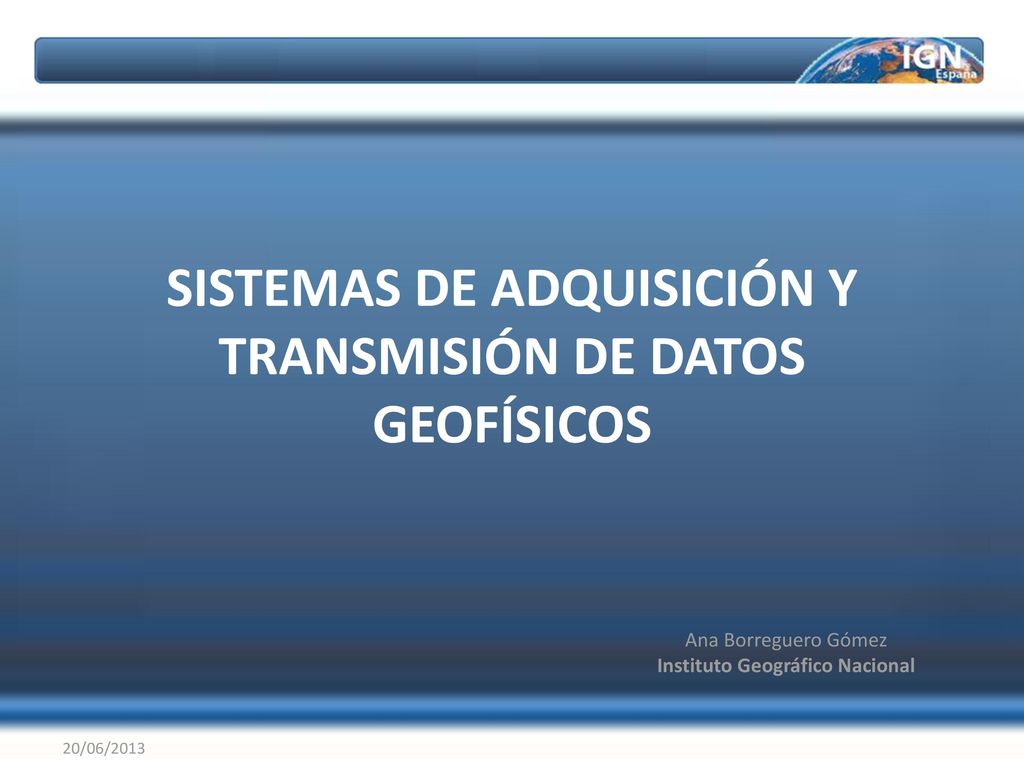 IGN España

SISTEMAS DE ADQUISICIÓN Y TRANSMISIÓN DE DATOS GEOFÍSICOS

Ana Borreguero Gómez
Instituto Geográfico Nacional

20/06/2013